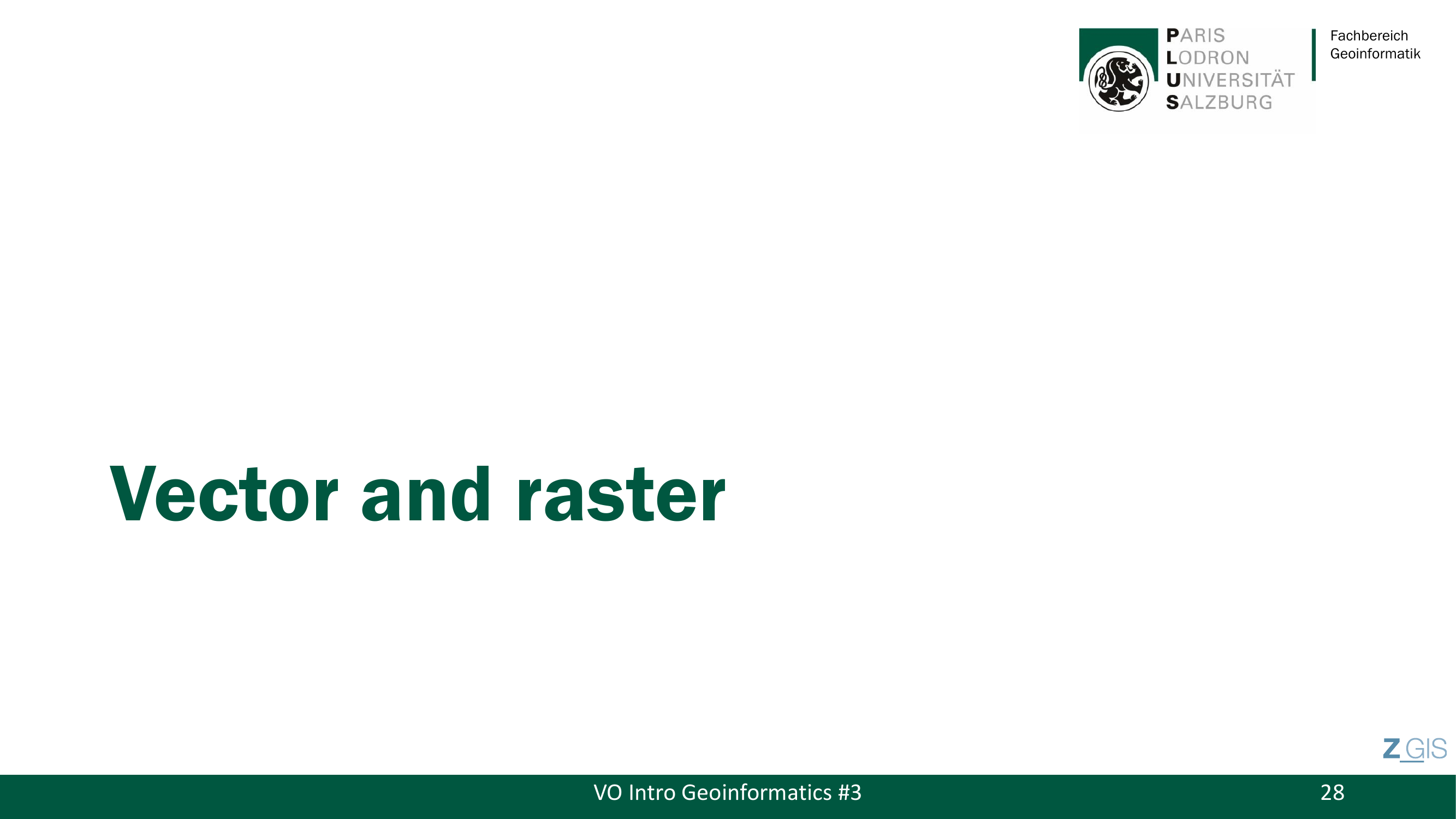 PARIS
LODRON
UNIVERSITÄT
SALZBURG

Fachbereich
Geoinformatik

Vector and raster

Z_GIS

VO Intro Geoinformatics #3

28